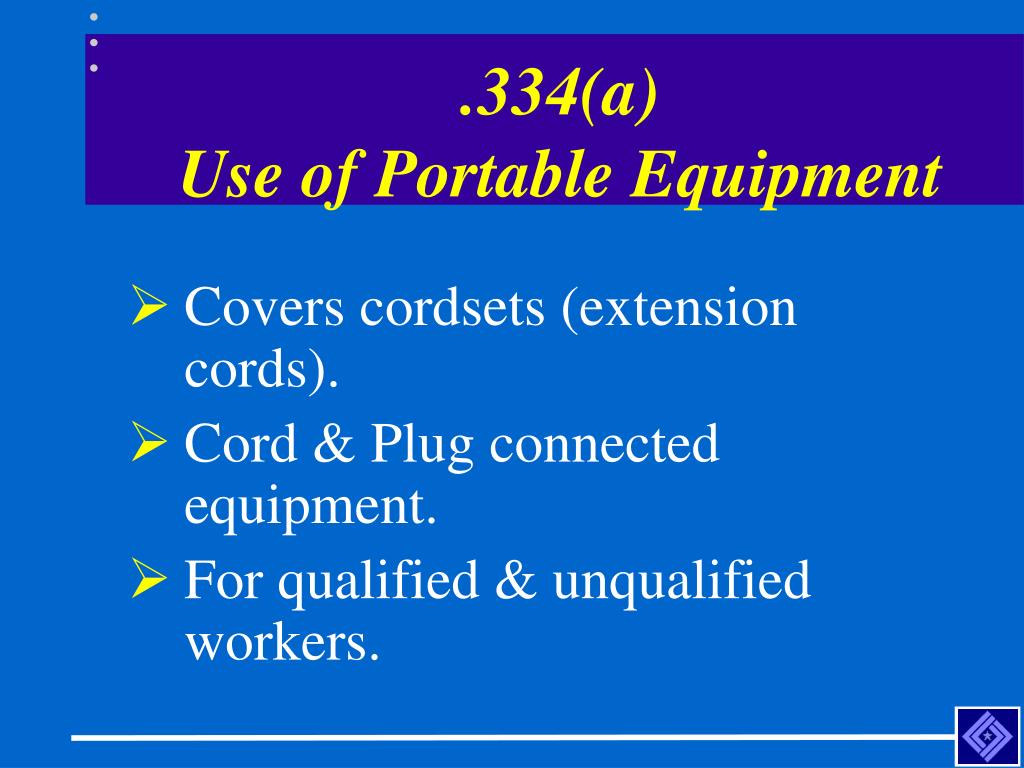 .334(a)
Use of Portable Equipment

➢ Covers cordsets (extension cords).
➢ Cord & Plug connected equipment.
➢ For qualified & unqualified workers.